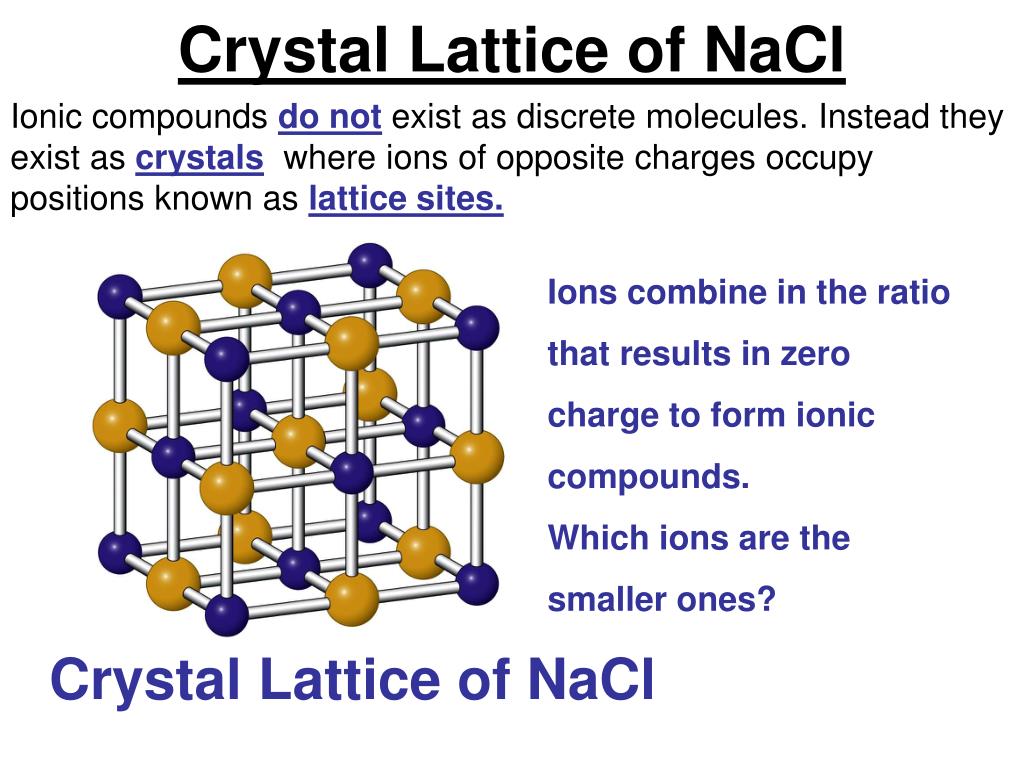 Crystal Lattice of NaCl

Ionic compounds do not exist as discrete molecules. Instead they exist as crystals where ions of opposite charges occupy positions known as lattice sites.

Ions combine in the ratio that results in zero charge to form ionic compounds.
Which ions are the smaller ones?

Crystal Lattice of NaCl